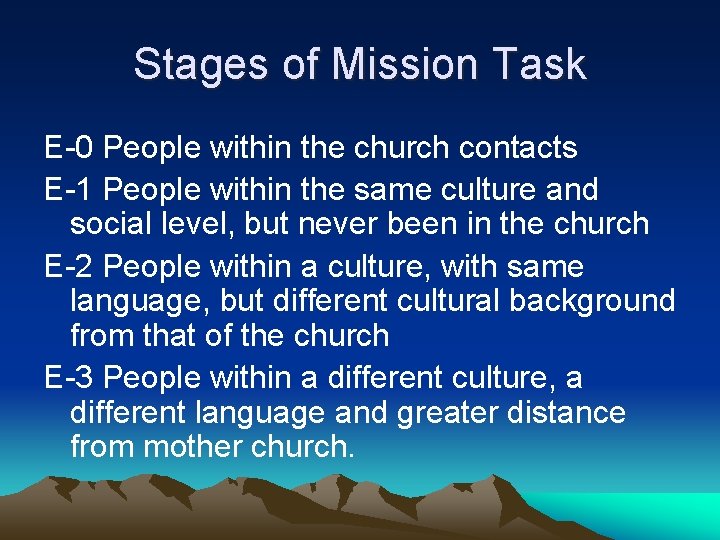 Stages of Mission Task

E-0 People within the church contacts

E-1 People within the same culture and social level, but never been in the church

E-2 People within a culture, with same language, but different cultural background from that of the church

E-3 People within a different culture, a different language and greater distance from mother church.